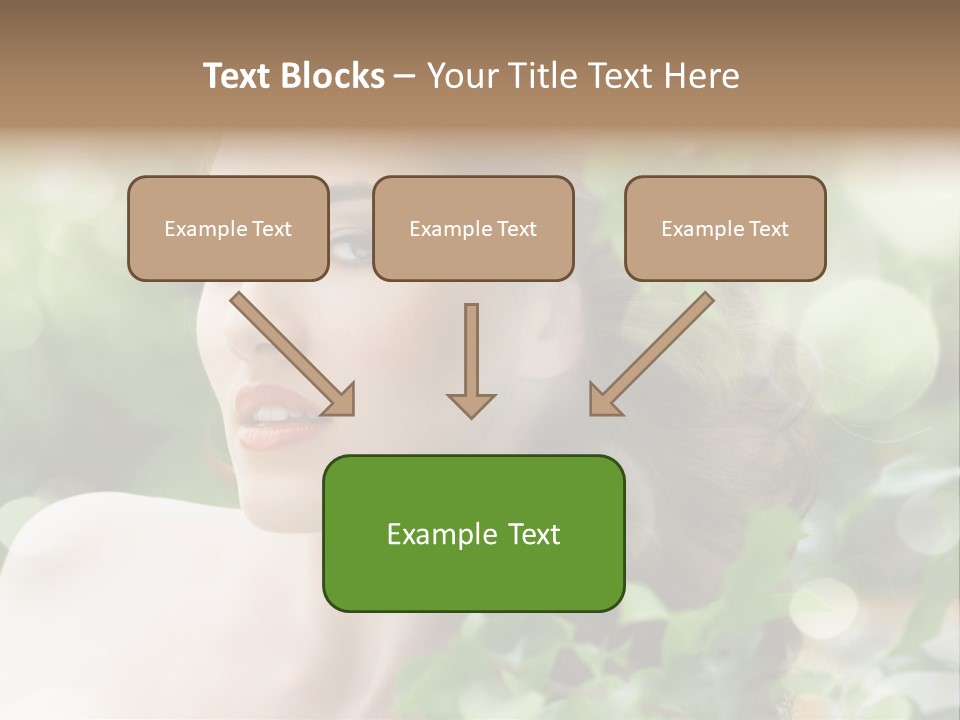 Text Blocks – Your Title Text Here

Example Text

Example Text

Example Text

Example Text